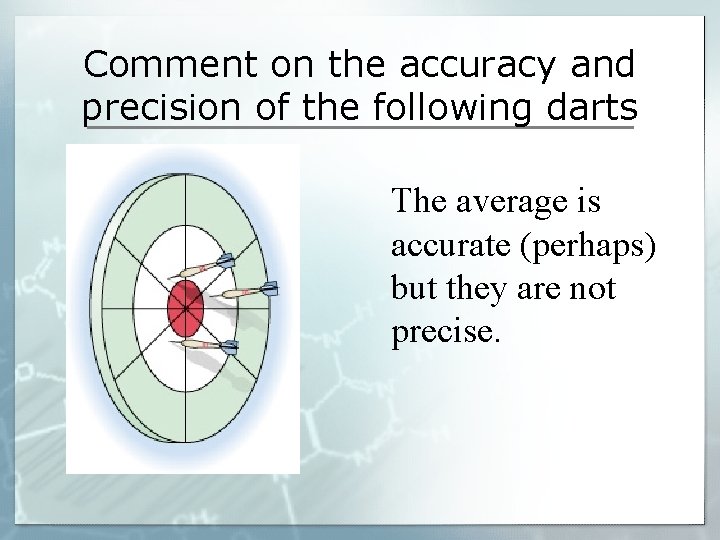 Comment on the accuracy and precision of the following darts

The average is accurate (perhaps) but they are not precise.